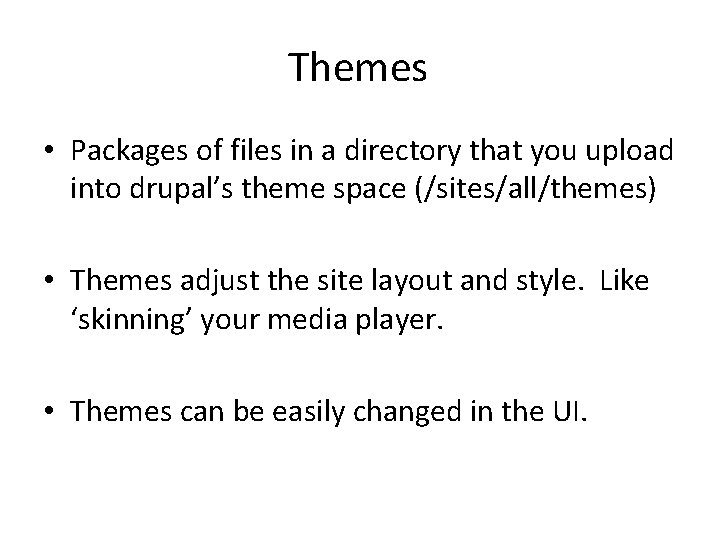 Themes

• Packages of files in a directory that you upload into drupal’s theme space (/sites/all/themes)

• Themes adjust the site layout and style. Like ‘skinning’ your media player.

• Themes can be easily changed in the UI.